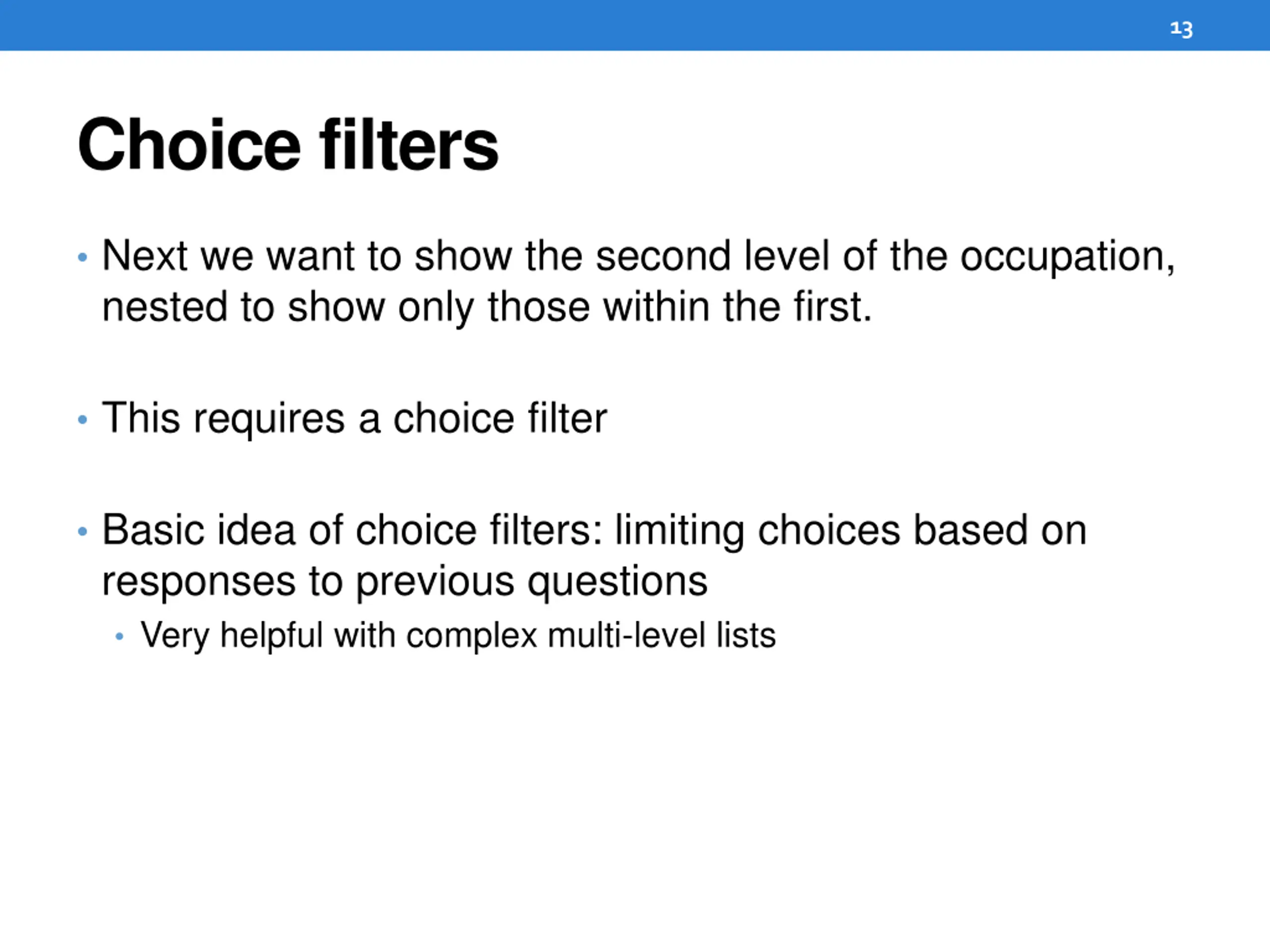 13

Choice filters

• Next we want to show the second level of the occupation, nested to show only those within the first.

• This requires a choice filter

• Basic idea of choice filters: limiting choices based on responses to previous questions
  • Very helpful with complex multi-level lists